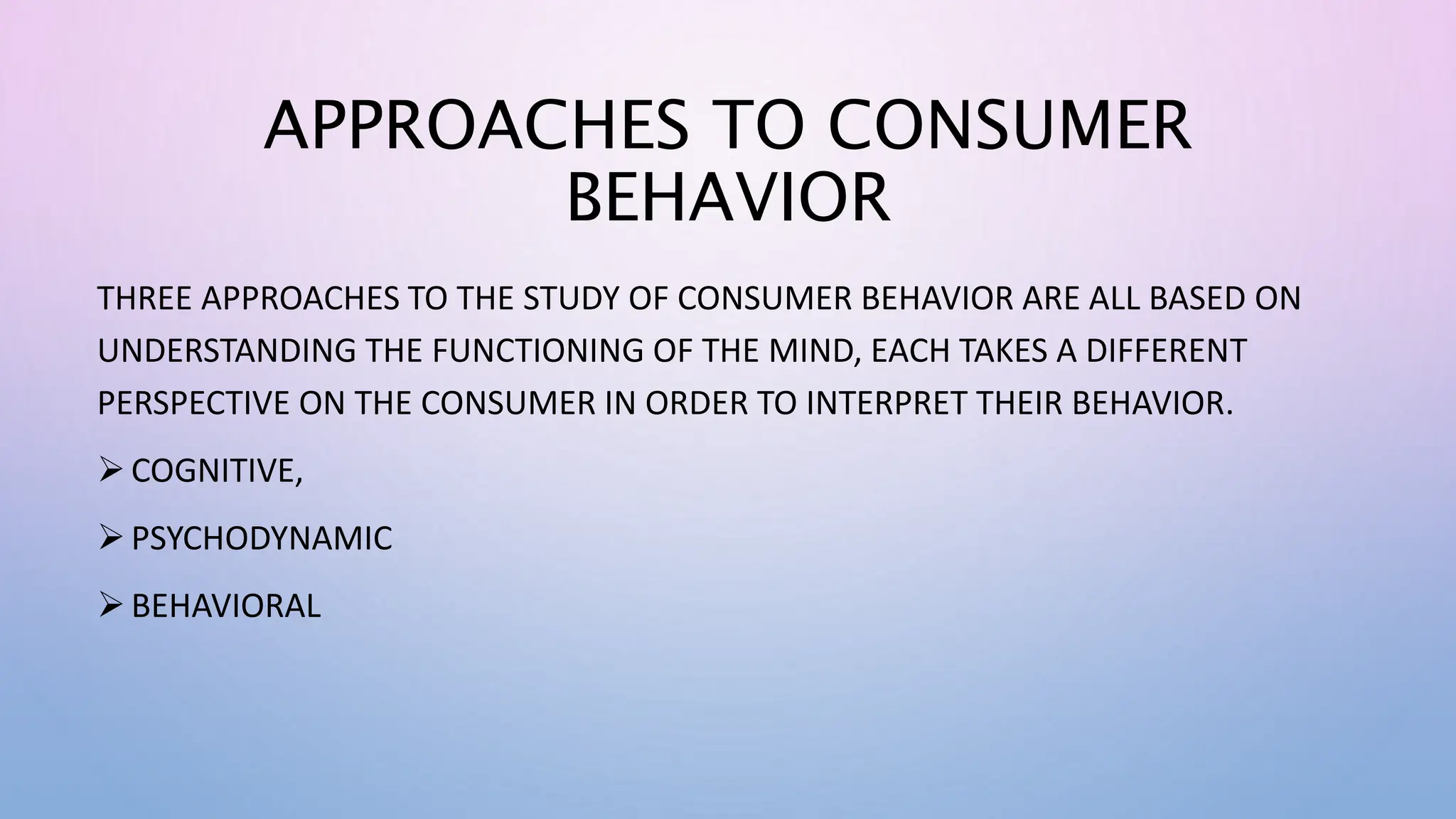 APPROACHES TO CONSUMER BEHAVIOR

THREE APPROACHES TO THE STUDY OF CONSUMER BEHAVIOR ARE ALL BASED ON UNDERSTANDING THE FUNCTIONING OF THE MIND, EACH TAKES A DIFFERENT PERSPECTIVE ON THE CONSUMER IN ORDER TO INTERPRET THEIR BEHAVIOR.

➢ COGNITIVE,

➢ PSYCHODYNAMIC

➢ BEHAVIORAL